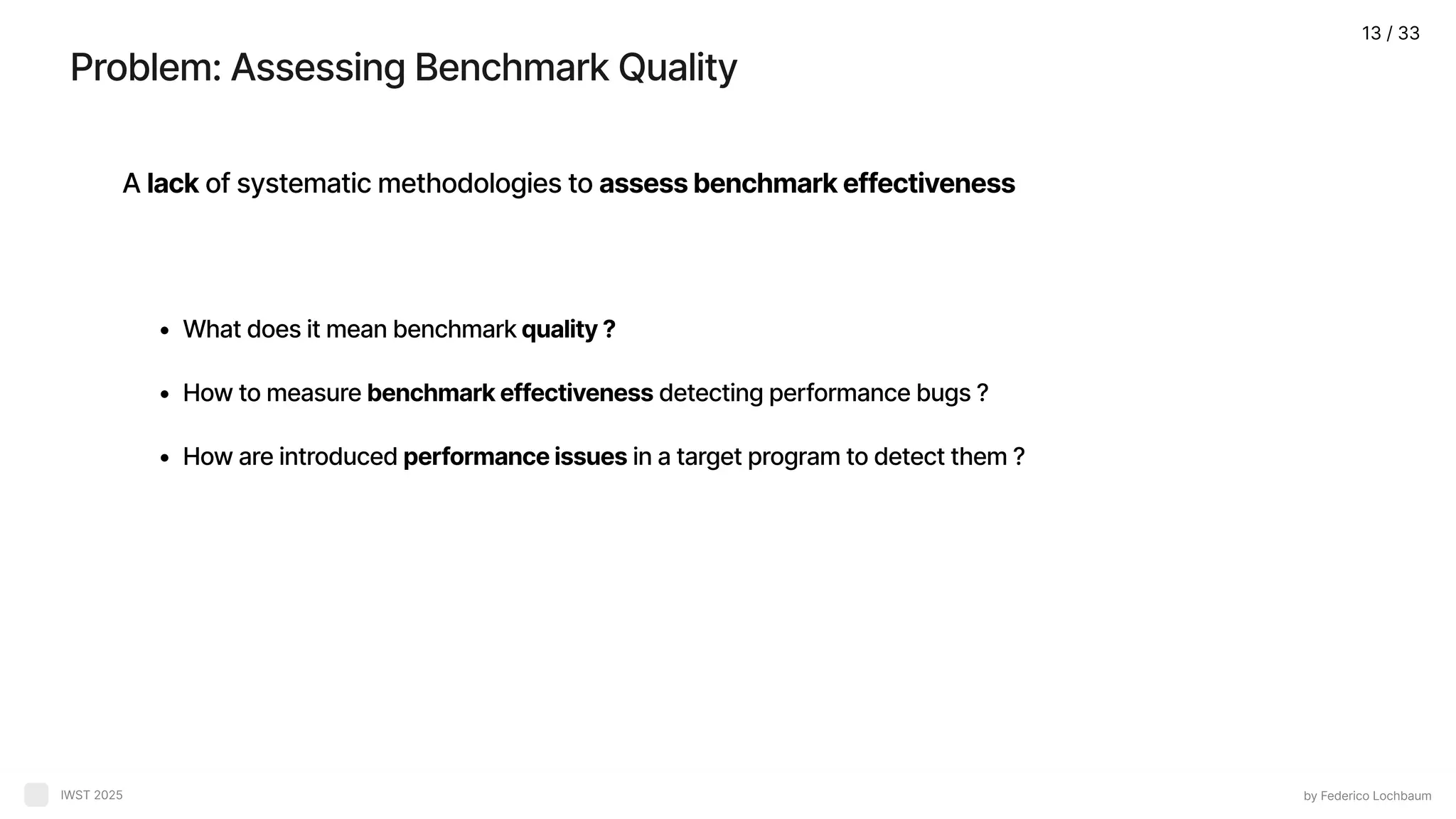 13 / 33

Problem: Assessing Benchmark Quality

A lack of systematic methodologies to assess benchmark effectiveness

- What does it mean benchmark quality ?
- How to measure benchmark effectiveness detecting performance bugs ?
- How are introduced performance issues in a target program to detect them ?

IWST 2025

by Federico Lochbaum